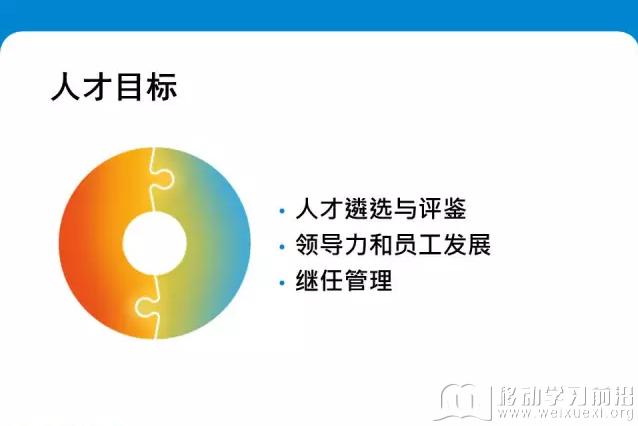 人才目标

• 人才遴选与评鉴
• 领导力和员工发展
• 继任管理

移动学习前沿
www.weixuexi.org